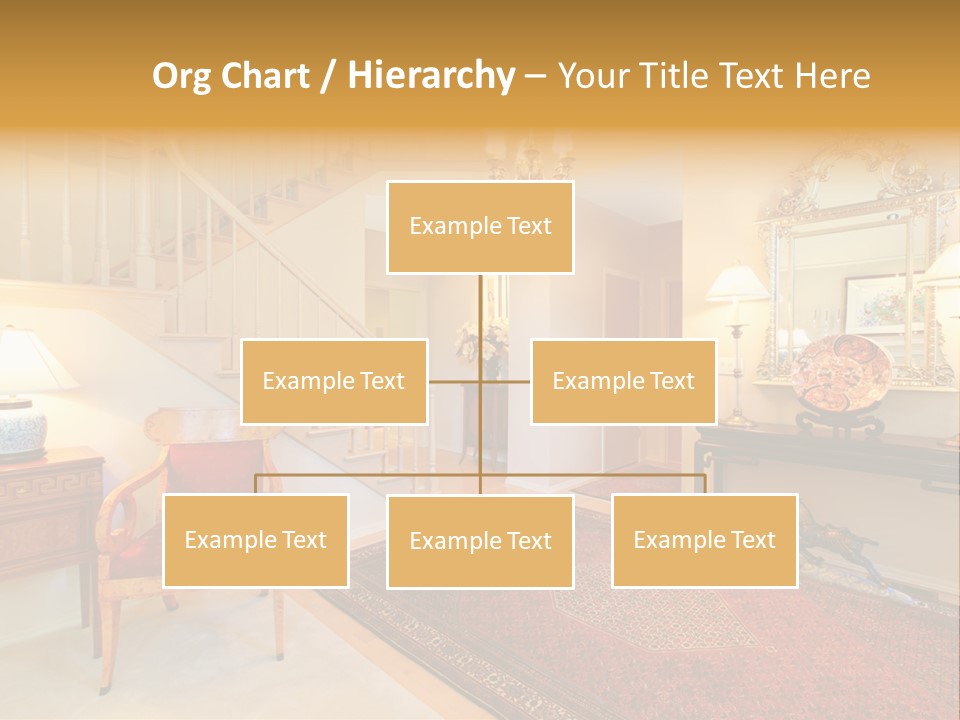 Org Chart / Hierarchy – Your Title Text Here

Example Text

Example Text

Example Text

Example Text

Example Text

Example Text